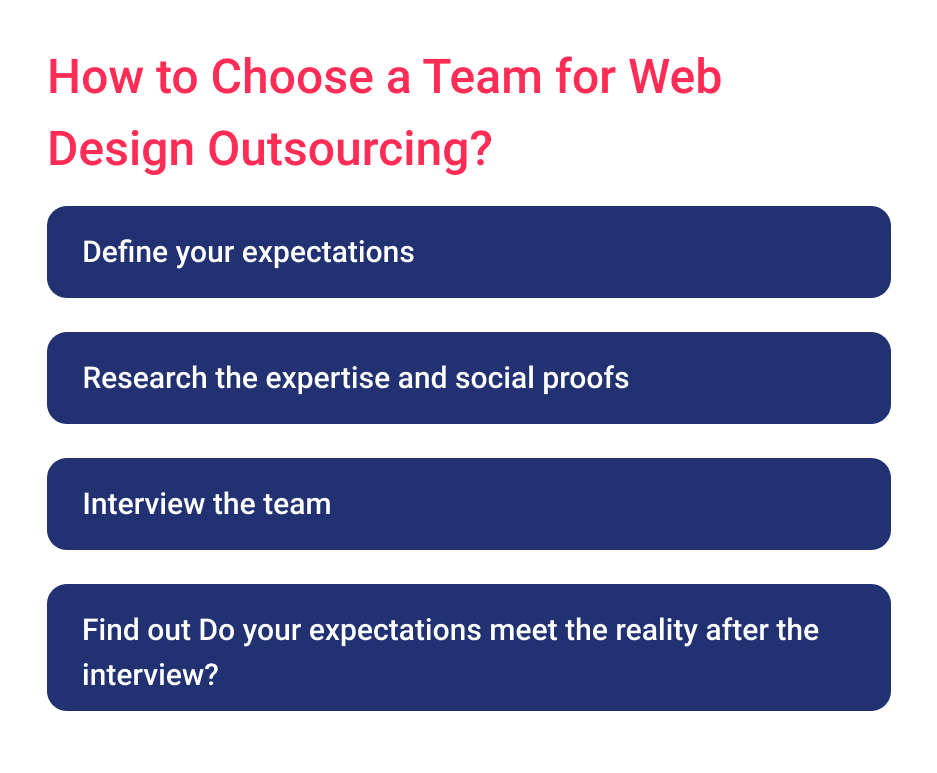 How to Choose a Team for Web Design Outsourcing?

Define your expectations

Research the expertise and social proofs

Interview the team

Find out Do your expectations meet the reality after the interview?